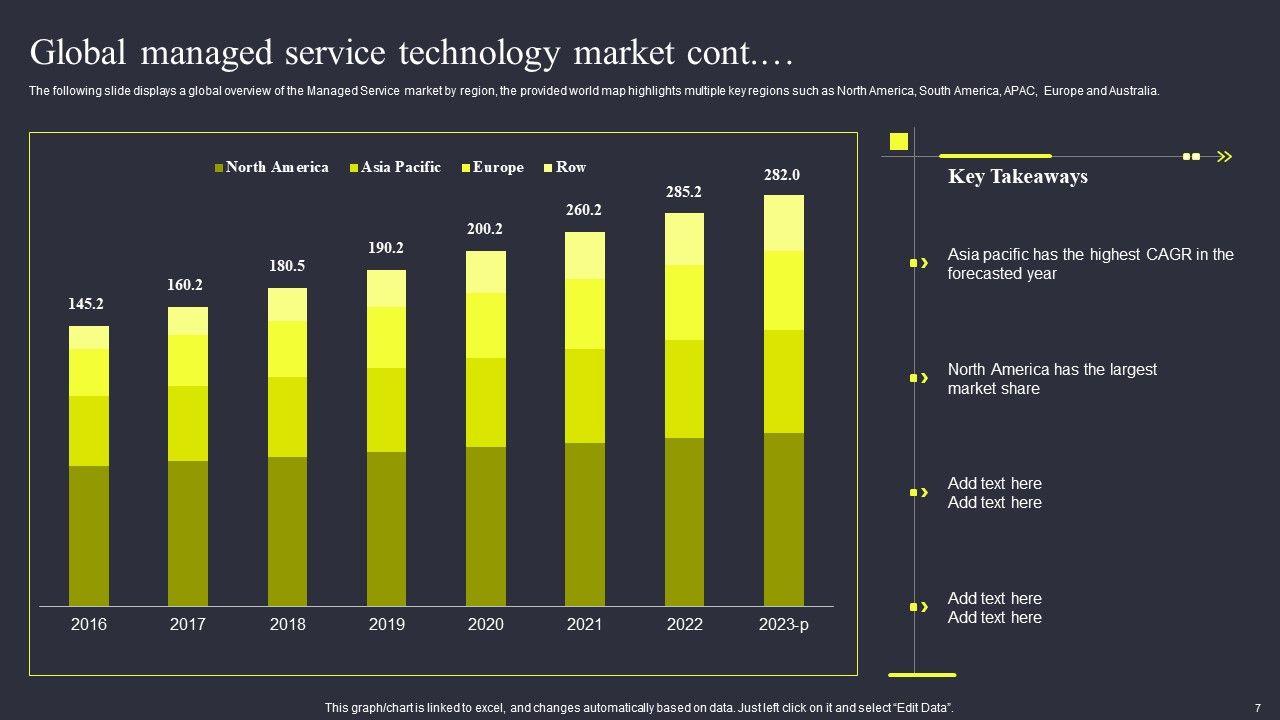 Global managed service technology market cont.…

The following slide displays a global overview of the Managed Service market by region, the provided world map highlights multiple key regions such as North America, South America, APAC, Europe and Australia.

North America Asia Pacific Europe Row

145.2
160.2
180.5
190.2
200.2
260.2
285.2
282.0

2016 2017 2018 2019 2020 2021 2022 2023-p

Key Takeaways

Asia pacific has the highest CAGR in the forecasted year

North America has the largest market share

Add text here
Add text here

Add text here
Add text here

This graph/chart is linked to excel, and changes automatically based on data. Just left click on it and select "Edit Data".

7